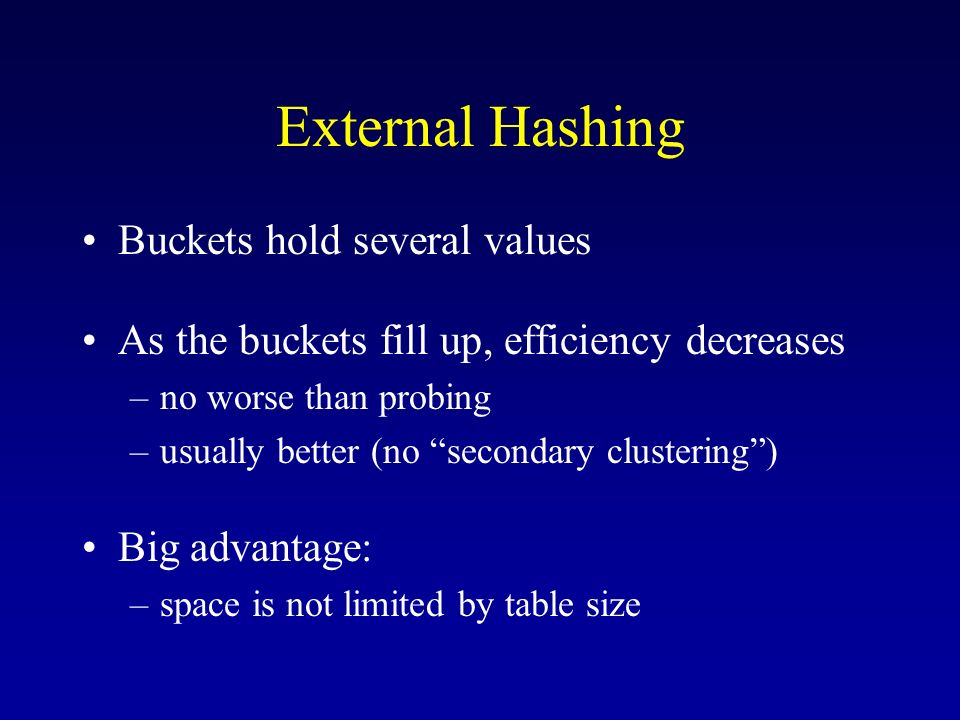 External Hashing

• Buckets hold several values

• As the buckets fill up, efficiency decreases
– no worse than probing
– usually better (no “secondary clustering”)

• Big advantage:
– space is not limited by table size